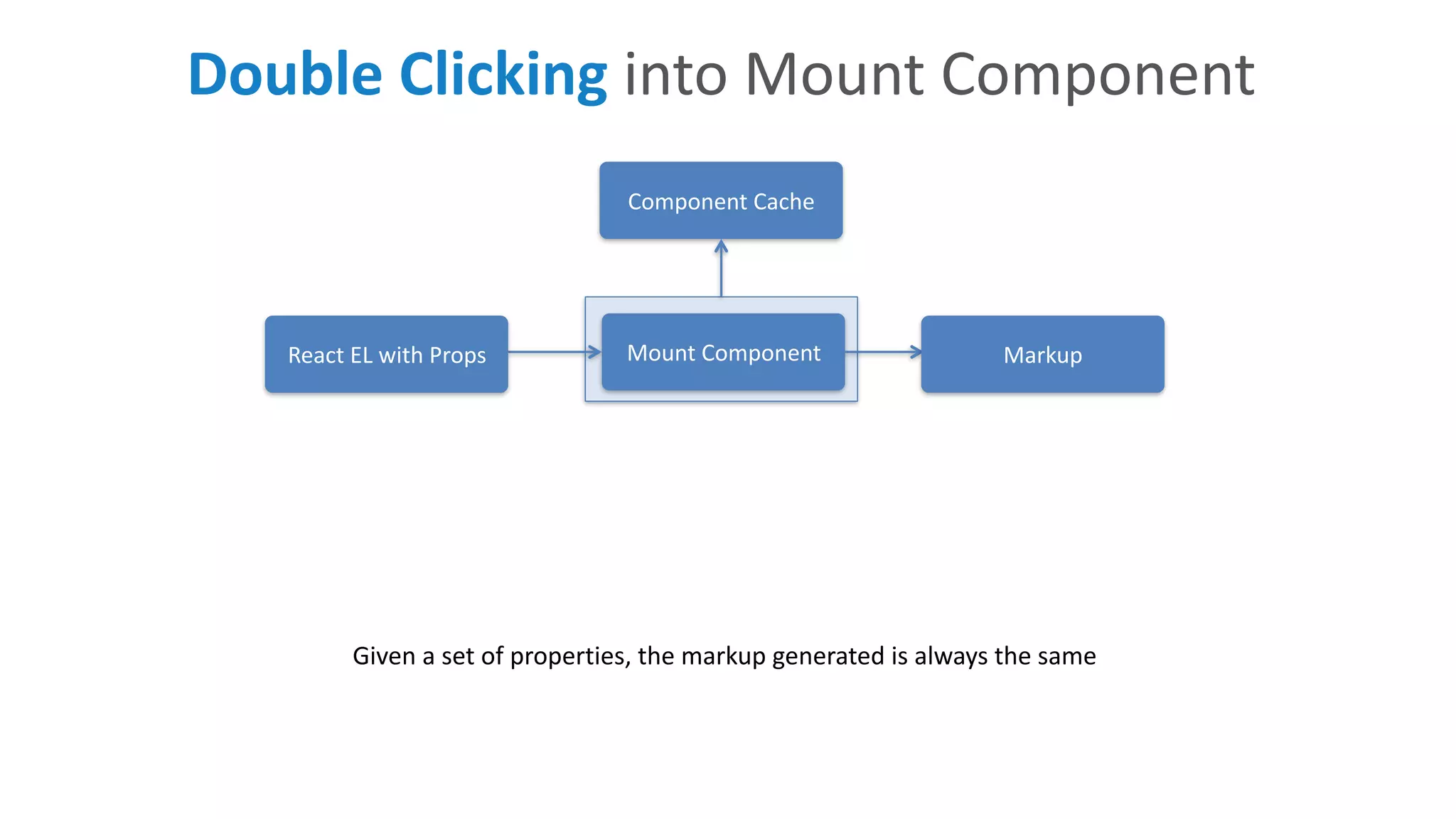 Double Clicking into Mount Component

Component Cache

React EL with Props

Mount Component

Markup

Given a set of properties, the markup generated is always the same